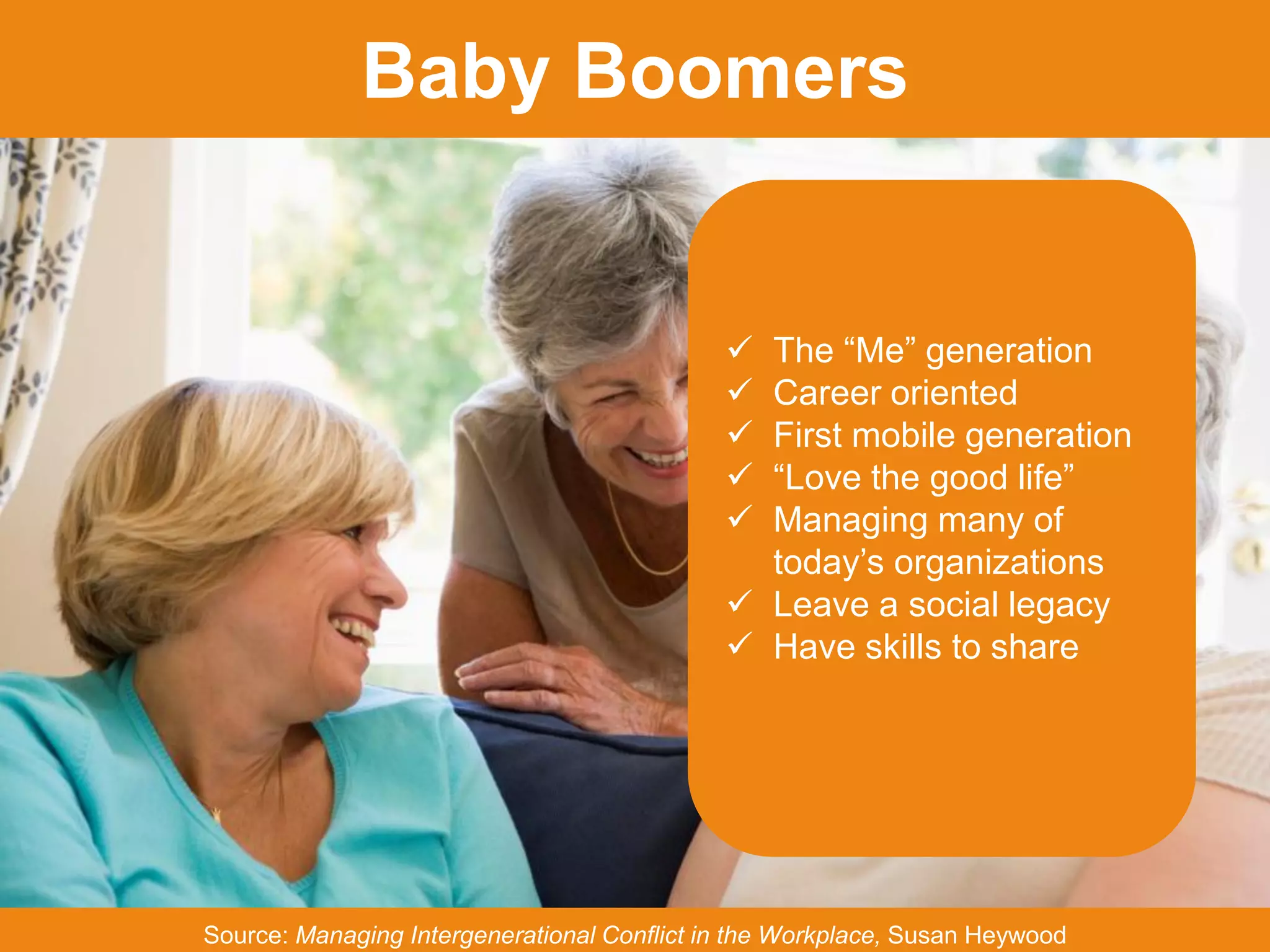 Baby Boomers

✓ The “Me” generation
✓ Career oriented
✓ First mobile generation
✓ “Love the good life”
✓ Managing many of today’s organizations
✓ Leave a social legacy
✓ Have skills to share

Source: Managing Intergenerational Conflict in the Workplace, Susan Heywood